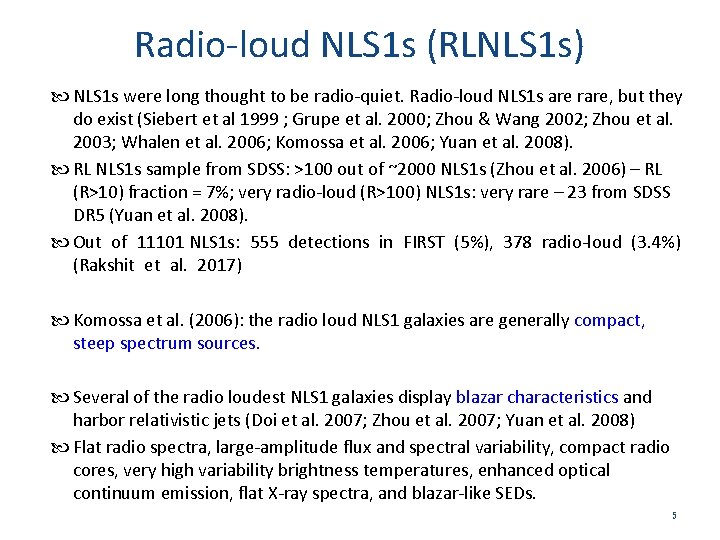 Radio-loud NLS1s (RLNLS1s)

NLS1s were long thought to be radio-quiet. Radio-loud NLS1s are rare, but they do exist (Siebert et al 1999 ; Grupe et al. 2000; Zhou & Wang 2002; Zhou et al. 2003; Whalen et al. 2006; Komossa et al. 2006; Yuan et al. 2008).

RL NLS1s sample from SDSS: >100 out of ~2000 NLS1s (Zhou et al. 2006) – RL (R>10) fraction = 7%; very radio-loud (R>100) NLS1s: very rare – 23 from SDSS DR5 (Yuan et al. 2008).

Out of 11101 NLS1s: 555 detections in FIRST (5%), 378 radio-loud (3.4%) (Rakshit et al. 2017)

Komossa et al. (2006): the radio loud NLS1 galaxies are generally compact, steep spectrum sources.

Several of the radio loudest NLS1 galaxies display blazar characteristics and harbor relativistic jets (Doi et al. 2007; Zhou et al. 2007; Yuan et al. 2008)

Flat radio spectra, large-amplitude flux and spectral variability, compact radio cores, very high variability brightness temperatures, enhanced optical continuum emission, flat X-ray spectra, and blazar-like SEDs.

5